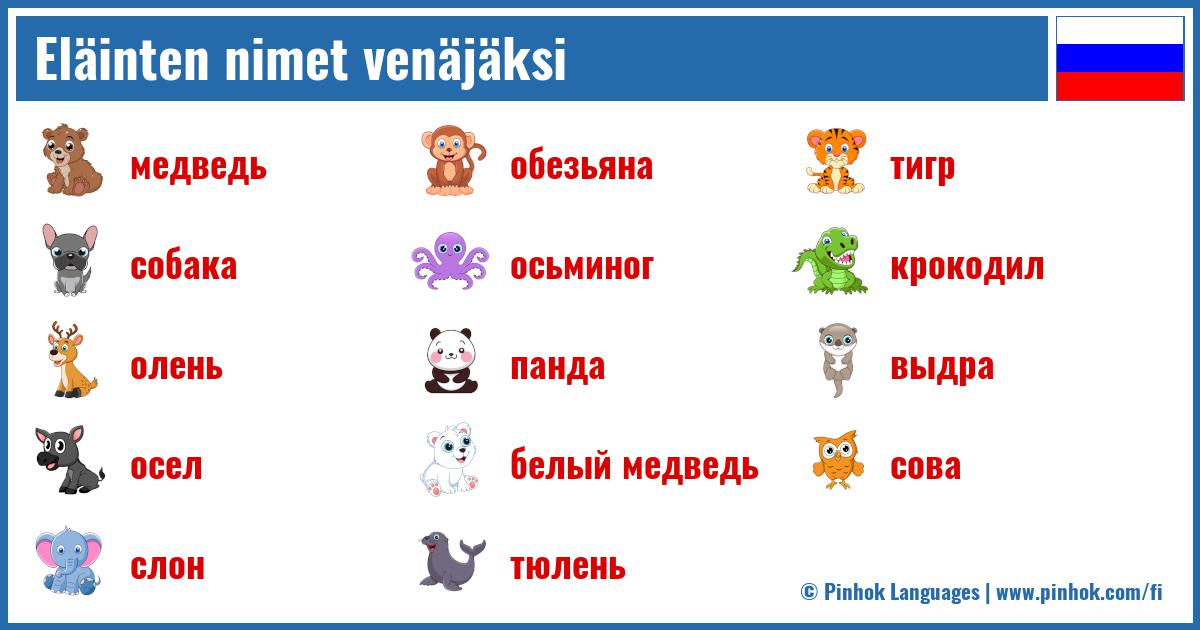 Eläinten nimet venäjäksi

медведь

собака

олень

осел

слон

обезьяна

осьминог

панда

белый медведь

тюлень

тигр

крокодил

выдра

сова

© Pinhok Languages | www.pinhok.com/fi